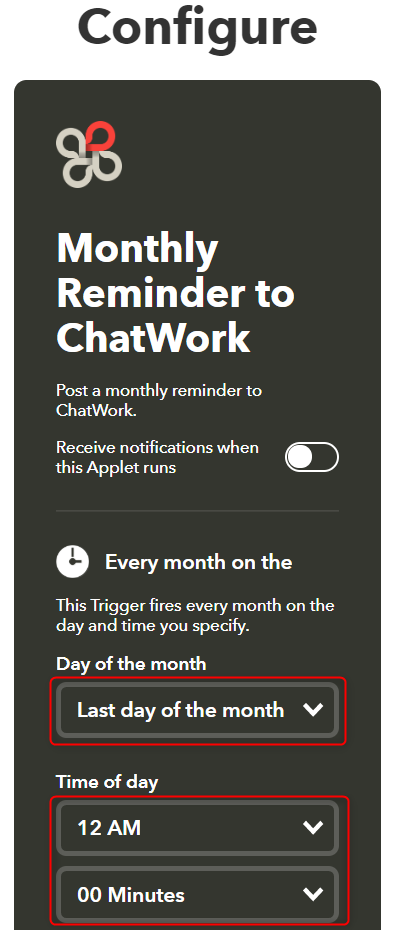 Configure

Monthly Reminder to ChatWork

Post a monthly reminder to ChatWork.

Receive notifications when this Applet runs

Every month on the

This Trigger fires every month on the day and time you specify.

Day of the month

Last day of the month

Time of day

12 AM

00 Minutes